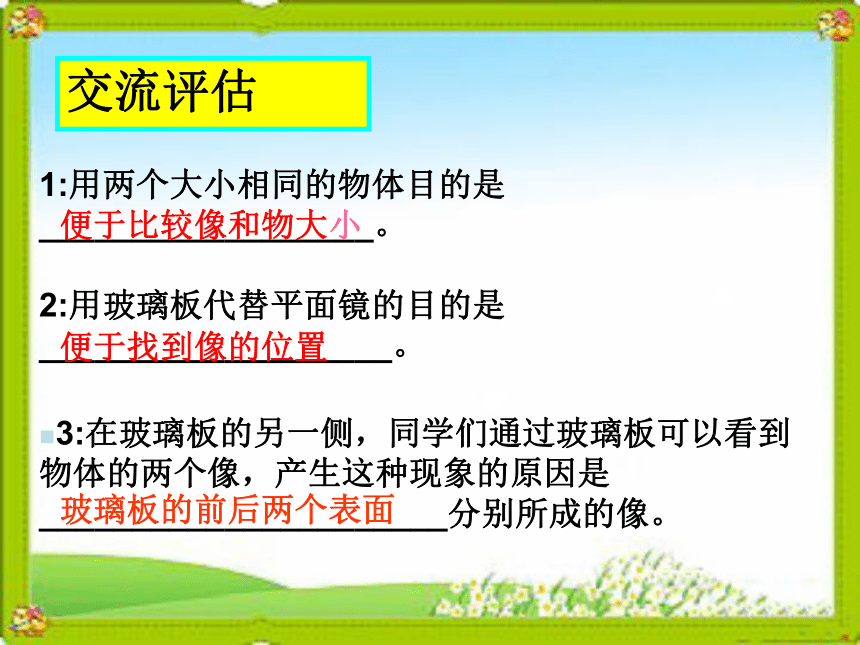 交流评估

1:用两个大小相同的物体目的是 便于比较像和物大小。

2:用玻璃板代替平面镜的目的是 便于找到像的位置。

3:在玻璃板的另一侧，同学们通过玻璃板可以看到物体的两个像，产生这种现象的原因是 玻璃板的前后两个表面分别所成的像。